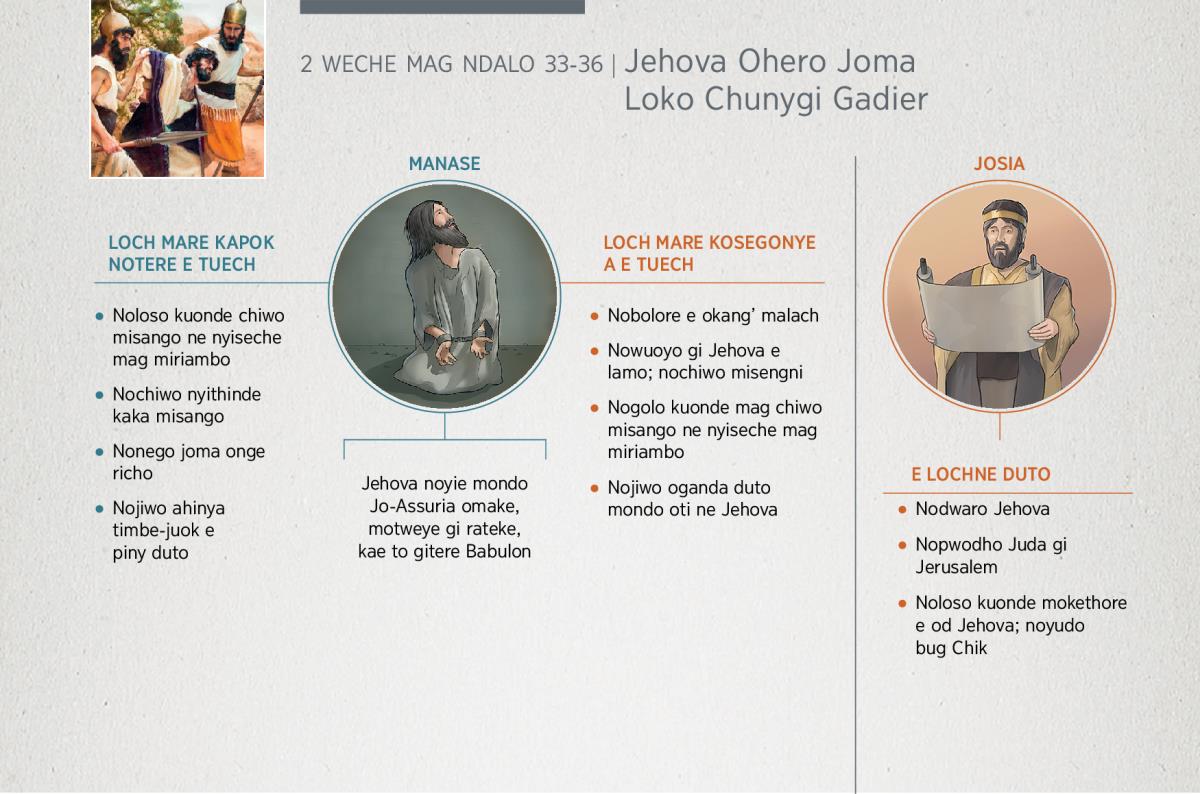 2 WECHE MAG NDALO 33-36 | Jehova Ohero Joma Loko Chunygi Gadier

MANASE

LOCH MARE KAPOK NOTERE E TUECH

• Noloso kuonde chiwo misango ne nyiseche mag miriambo

• Nochiwo nyithinde kaka misango

• Nonego joma onge richo

• Nojiwo ahinya timbe-juok e piny duto

Jehova noyie mondo Jo-Assuria omake, motweye gi rateke, kae to gitere Babulon

LOCH MARE KOSEGONYE A E TUECH

• Nobolore e okang' malach

• Nowuoyo gi Jehova e lamo; nochiwo misengni

• Nogolo kuonde mag chiwo misango ne nyiseche mag miriambo

• Nojiwo oganda duto mondo oti ne Jehova

JOSIA

E LOCHNE DUTO

• Nodwaro Jehova

• Nopwodho Juda gi Jerusalem

• Noloso kuonde mokethore e od Jehova; noyudo bug Chik